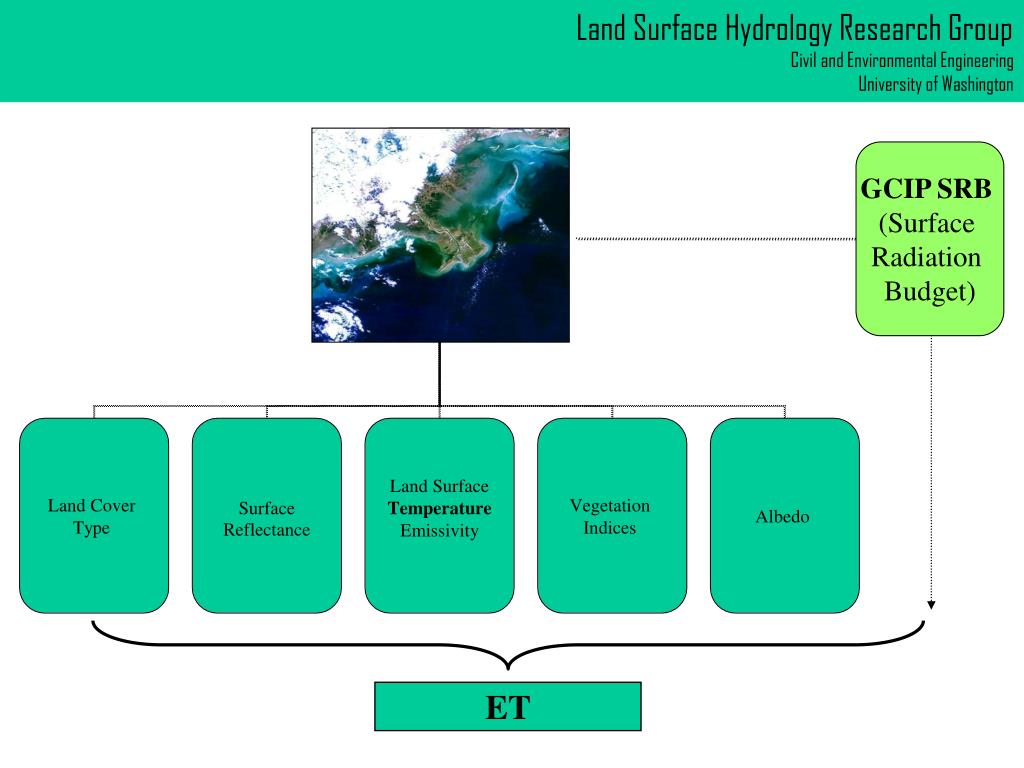 Land Surface Hydrology Research Group
Civil and Environmental Engineering
University of Washington

GCIP SRB
(Surface Radiation Budget)

Land Cover Type

Surface Reflectance

Land Surface Temperature Emissivity

Vegetation Indices

Albedo

ET